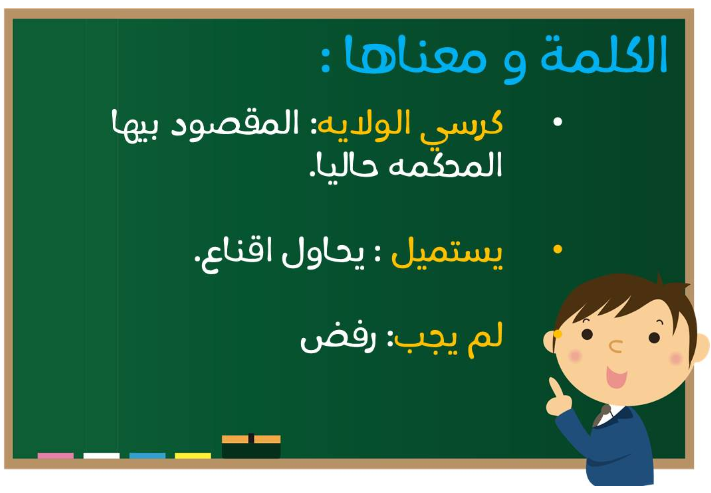 الكلمة و معناها :

• كرسي الولايه: المقصود بيها المحكمه حاليا.

• يستميل : يحاول اقناع.

• لم يجب: رفض